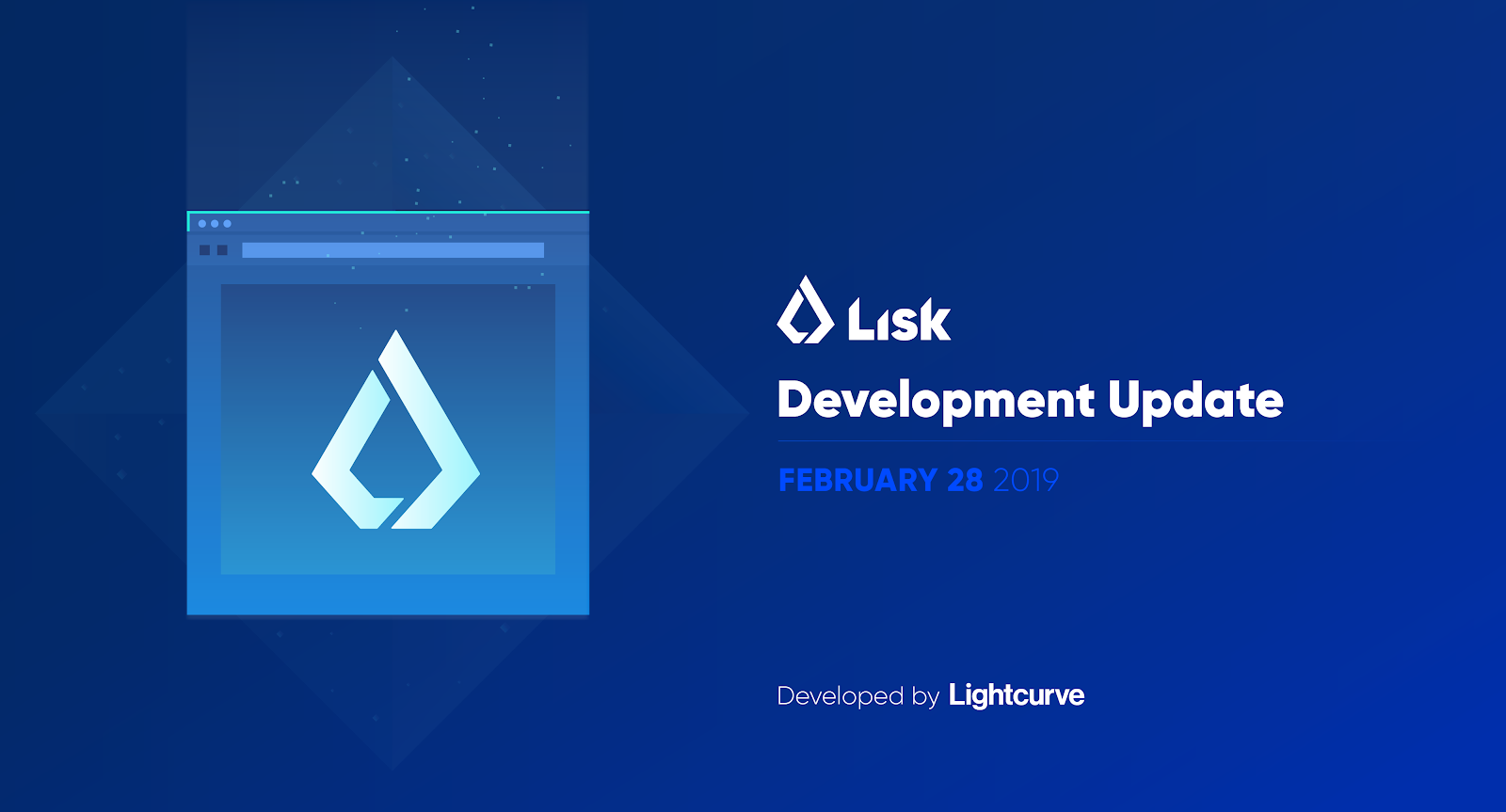 Lisk

Development Update

FEBRUARY 28 2019

Developed by Lightcurve